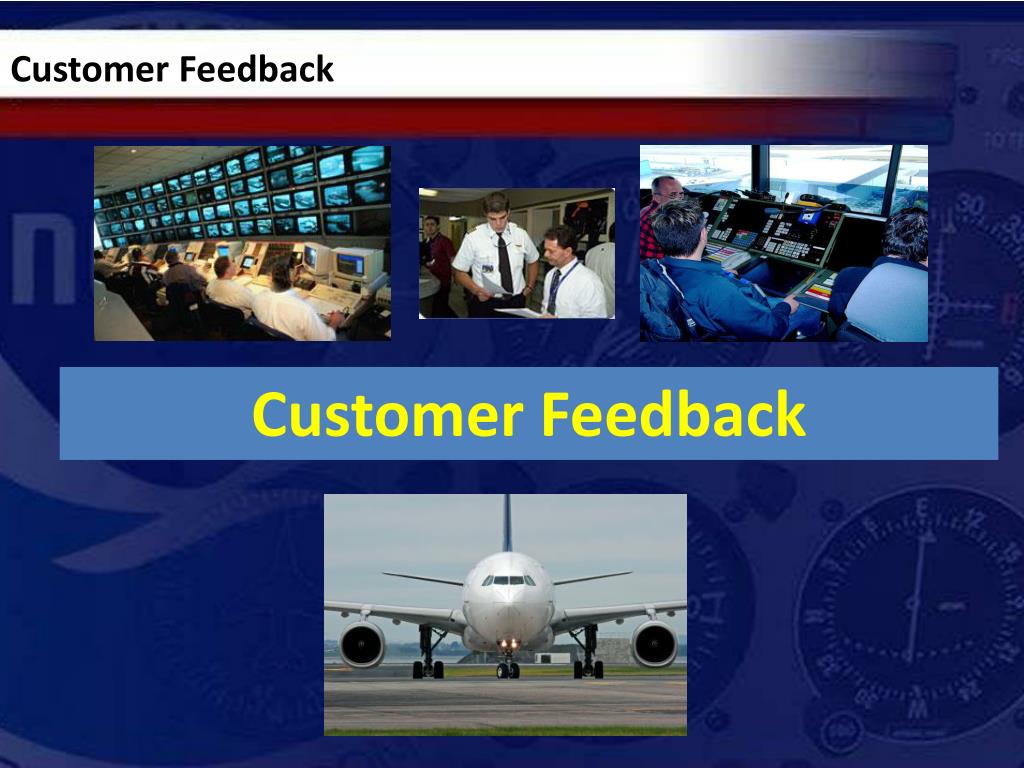 Customer Feedback

Customer Feedback